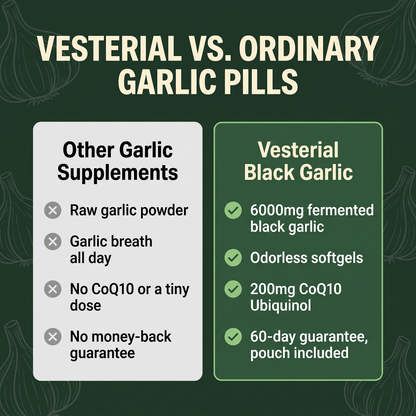 VESTERIAL VS. ORDINARY GARLIC PILLS

Other Garlic Supplements

Raw garlic powder

Garlic breath all day

No CoQ10 or a tiny dose

No money-back guarantee

Vesterial Black Garlic

6000mg fermented black garlic

Odorless softgels

200mg CoQ10 Ubiquinol

60-day guarantee, pouch included